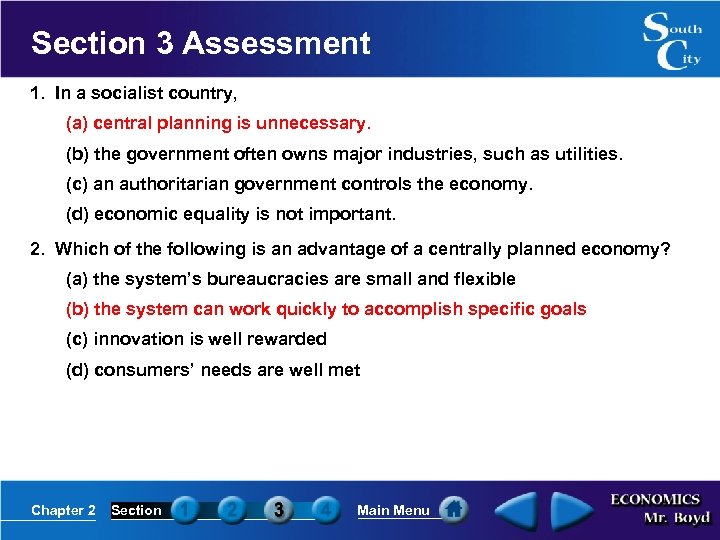 Section 3 Assessment

South City

1. In a socialist country,

(a) central planning is unnecessary.

(b) the government often owns major industries, such as utilities.

(c) an authoritarian government controls the economy.

(d) economic equality is not important.

2. Which of the following is an advantage of a centrally planned economy?

(a) the system's bureaucracies are small and flexible

(b) the system can work quickly to accomplish specific goals

(c) innovation is well rewarded

(d) consumers' needs are well met

Chapter 2 Section 1 2 3 4 Main Menu

ECONOMICS Mr. Boyd